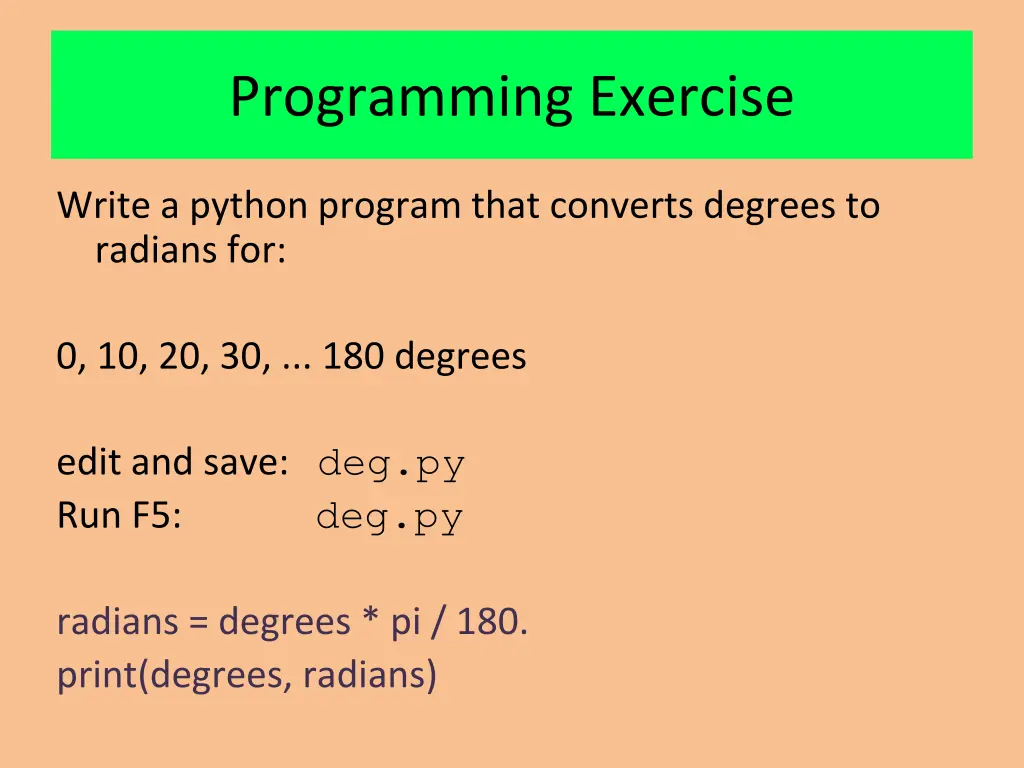 Programming Exercise

Write a python program that converts degrees to radians for:

0, 10, 20, 30, ... 180 degrees

edit and save: deg.py
Run F5: deg.py

radians = degrees * pi / 180.
print(degrees, radians)